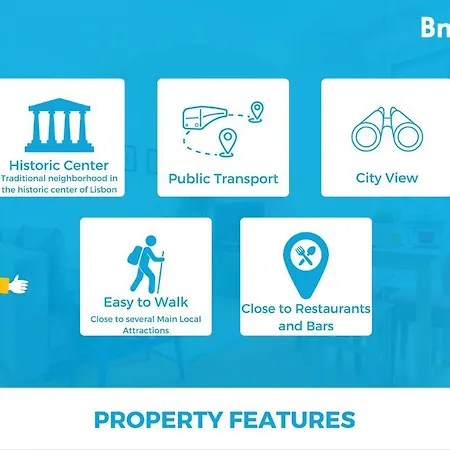 Bn

Historic Center
Traditional neighborhood in the historic center of Lisbon

Public Transport

City View

Easy to Walk
Close to several Main Local Attractions

Close to Restaurants and Bars

PROPERTY FEATURES